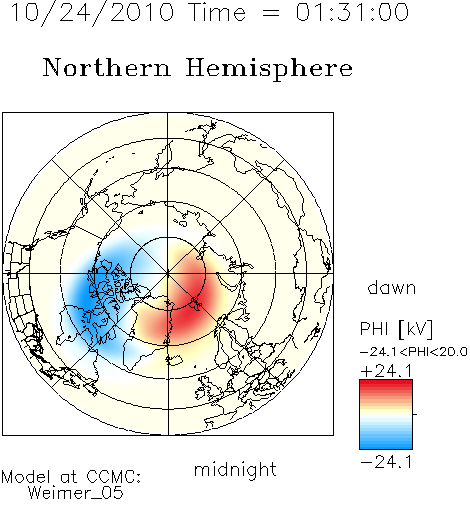 10/24/2010 Time = 01:31:00

Northern Hemisphere

dawn

PHI [kV]
−24.1<PHI<20.0
+24.1

−24.1

midnight

Model at CCMC:
Weimer_05